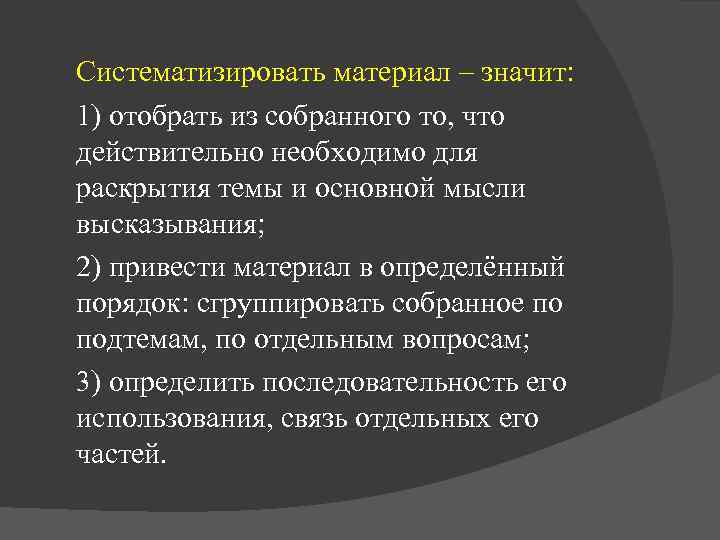 Систематизировать материал – значит:

1) отобрать из собранного то, что действительно необходимо для раскрытия темы и основной мысли высказывания;

2) привести материал в определённый порядок: сгруппировать собранное по подтемам, по отдельным вопросам;

3) определить последовательность его использования, связь отдельных его частей.